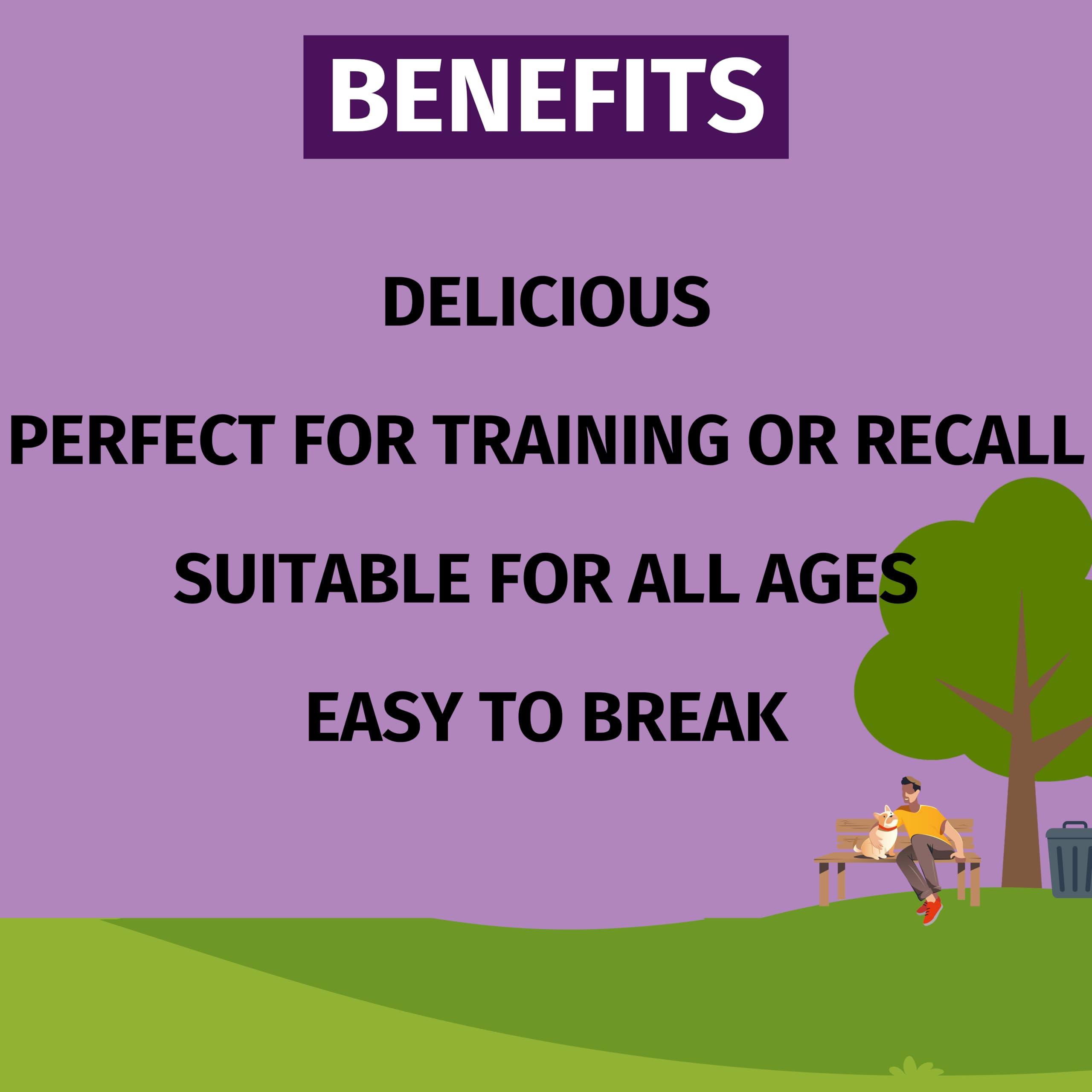 BENEFITS

DELICIOUS

PERFECT FOR TRAINING OR RECALL

SUITABLE FOR ALL AGES

EASY TO BREAK